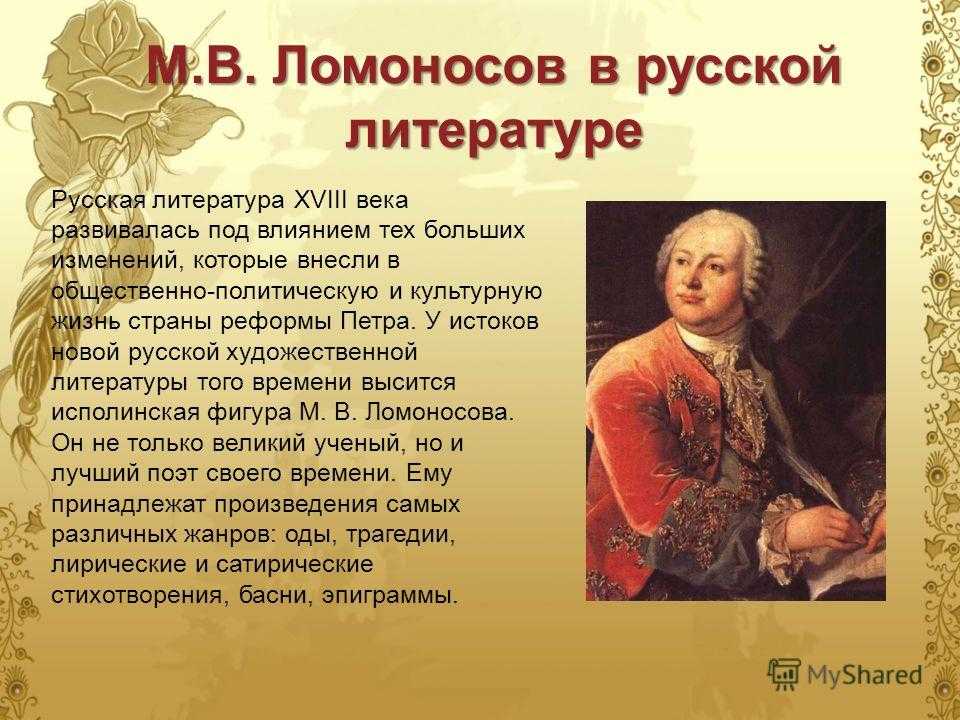 М.В. Ломоносов в русской литературе

Русская литература XVIII века развивалась под влиянием тех больших изменений, которые внесли в общественно-политическую и культурную жизнь страны реформы Петра. У истоков новой русской художественной литературы того времени высится исполинская фигура М. В. Ломоносова. Он не только великий ученый, но и лучший поэт своего времени. Ему принадлежат произведения самых различных жанров: оды, трагедии, лирические и сатирические стихотворения, басни, эпиграммы.

MyShared